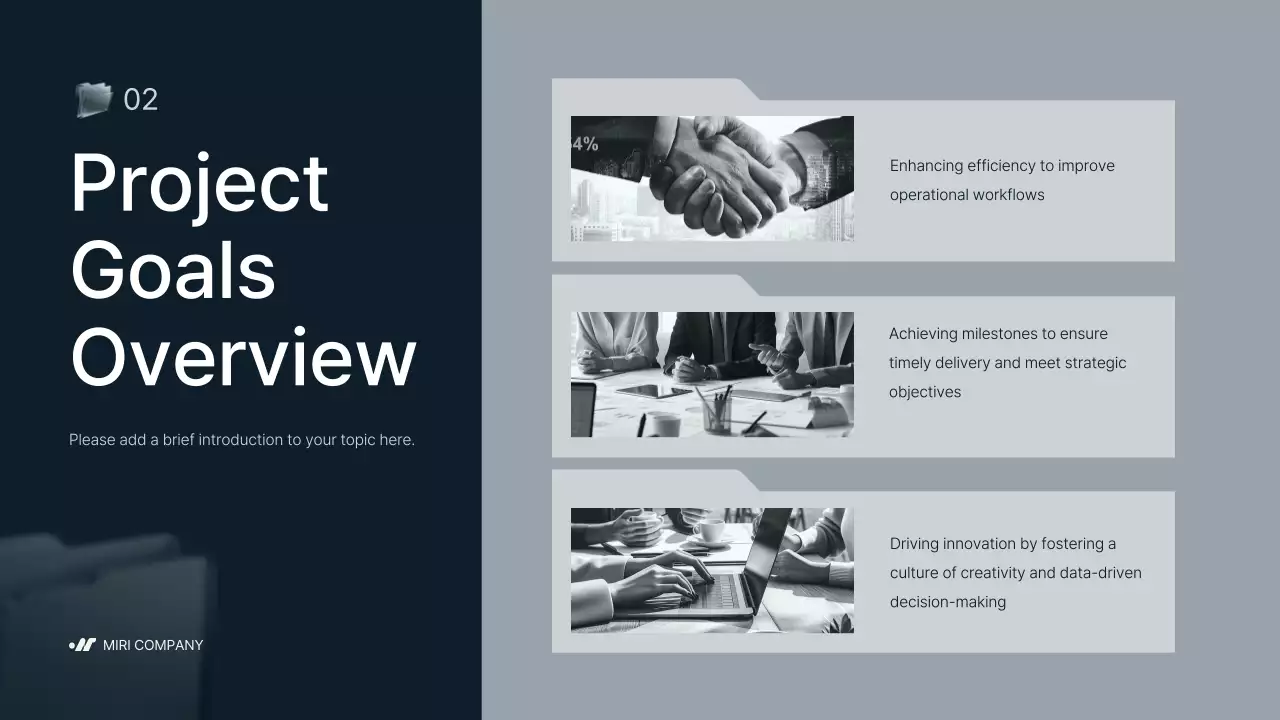 02

Project Goals Overview

Please add a brief introduction to your topic here.

MIRI COMPANY

4%

Enhancing efficiency to improve operational workflows

Achieving milestones to ensure timely delivery and meet strategic objectives

Driving innovation by fostering a culture of creativity and data-driven decision-making